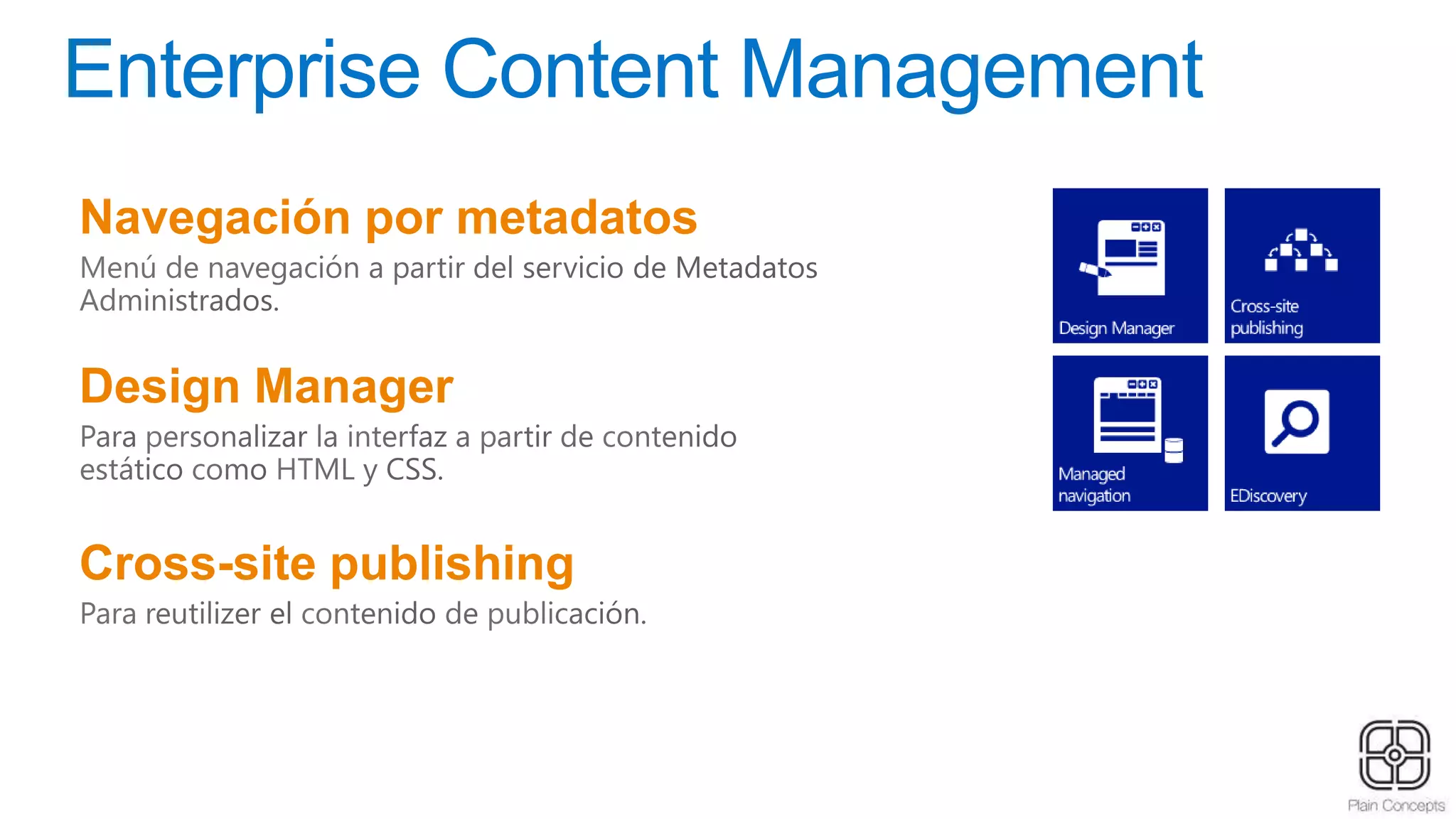 Enterprise Content Management

Navegación por metadatos
Menú de navegación a partir del servicio de Metadatos Administrados.

Design Manager
Para personalizar la interfaz a partir de contenido estático como HTML y CSS.

Cross-site publishing
Para reutilizer el contenido de publicación.

Design Manager

Cross-site publishing

Managed navigation

EDiscovery

Plain Concepts